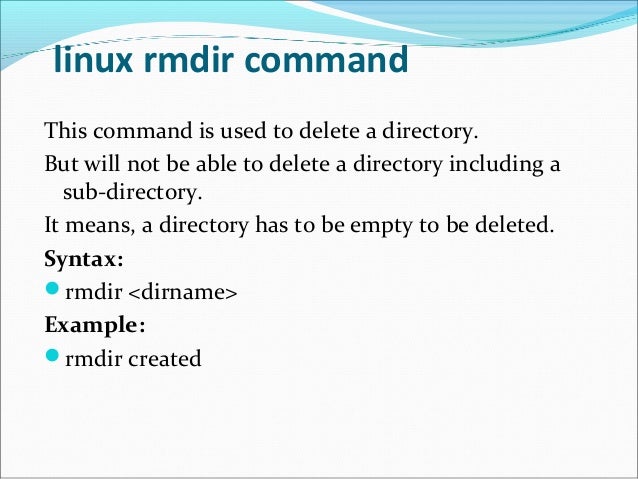 linux rmdir command

This command is used to delete a directory.

But will not be able to delete a directory including a sub-directory.

It means, a directory has to be empty to be deleted.

Syntax:

rmdir <dirname>

Example:

rmdir created